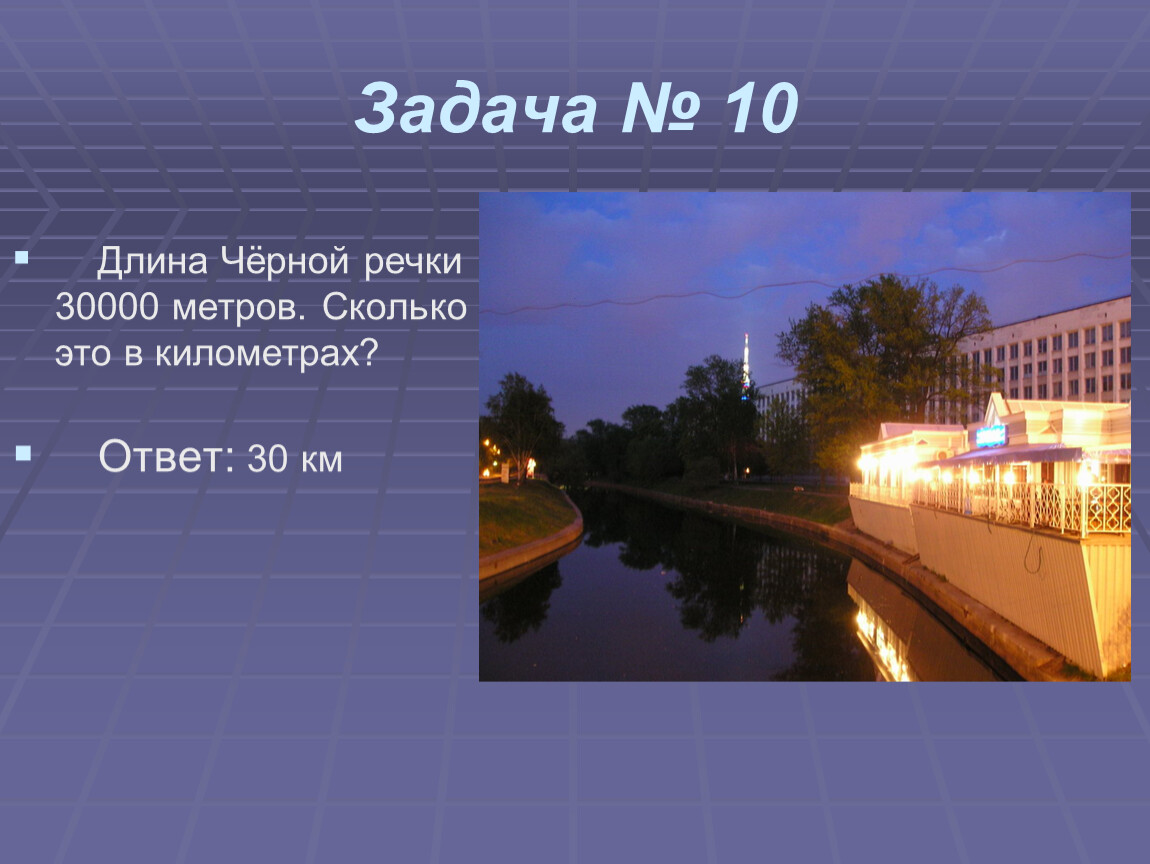 Задача № 10

Длина Чёрной речки 30000 метров. Сколько это в километрах?

Ответ: 30 км